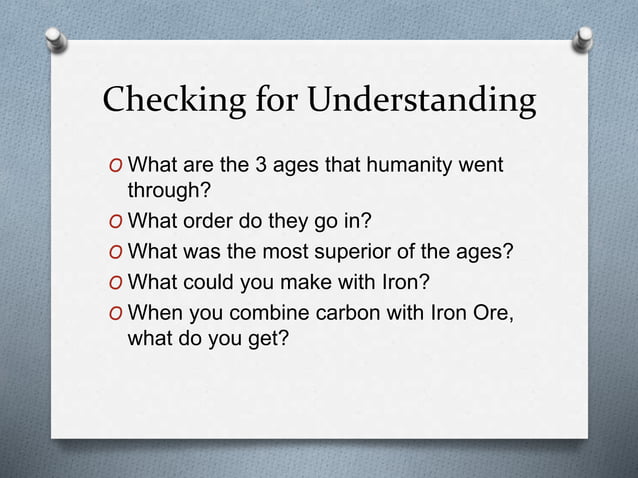 Checking for Understanding

O What are the 3 ages that humanity went through?
O What order do they go in?
O What was the most superior of the ages?
O What could you make with Iron?
O When you combine carbon with Iron Ore, what do you get?